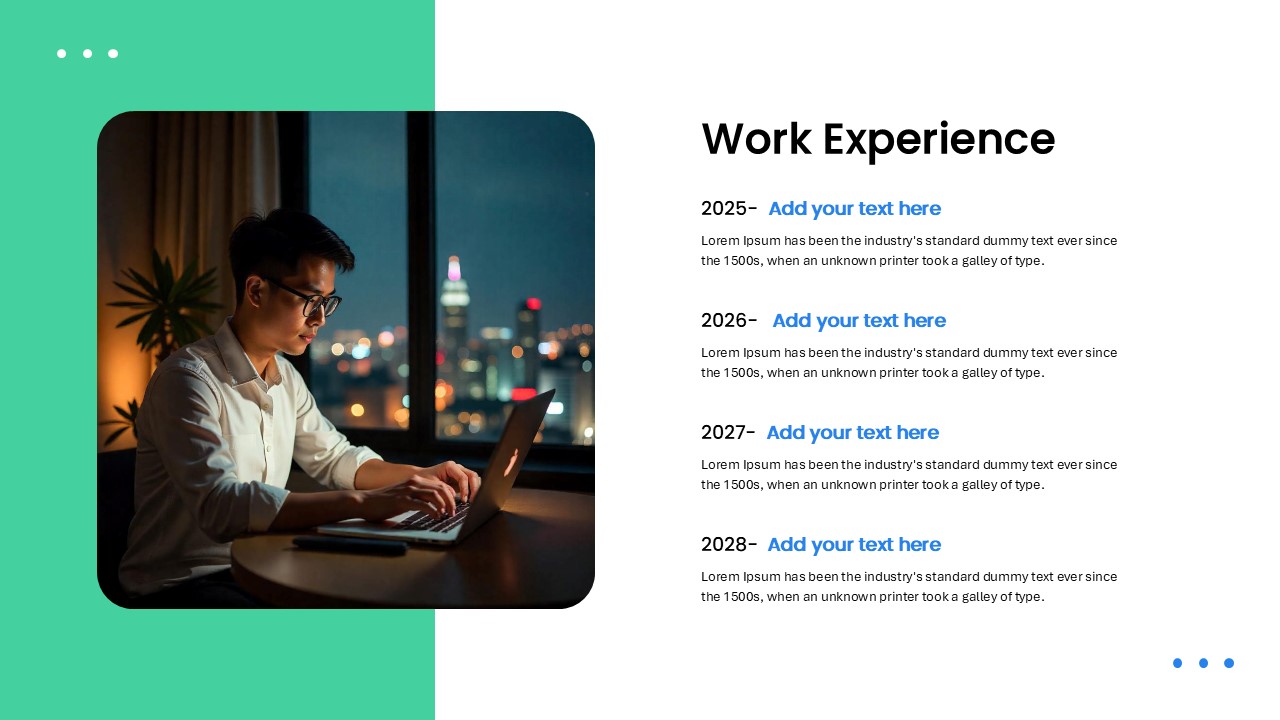 Work Experience

2025- Add your text here

Lorem Ipsum has been the industry's standard dummy text ever since the 1500s, when an unknown printer took a galley of type.

2026- Add your text here

Lorem Ipsum has been the industry's standard dummy text ever since the 1500s, when an unknown printer took a galley of type.

2027- Add your text here

Lorem Ipsum has been the industry's standard dummy text ever since the 1500s, when an unknown printer took a galley of type.

2028- Add your text here

Lorem Ipsum has been the industry's standard dummy text ever since the 1500s, when an unknown printer took a galley of type.